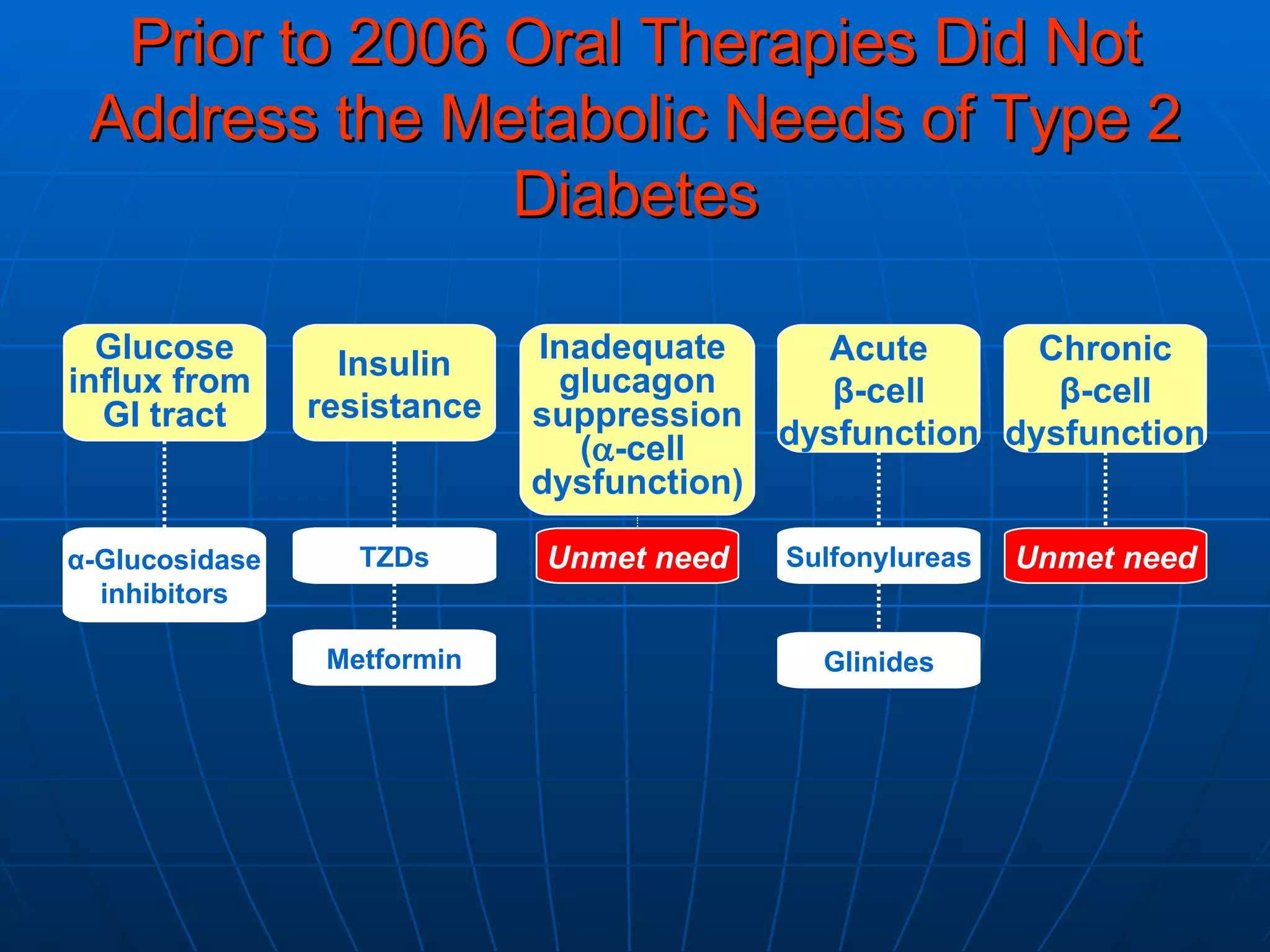 Prior to 2006 Oral Therapies Did Not Address the Metabolic Needs of Type 2 Diabetes

Glucose influx from GI tract

α-Glucosidase inhibitors

Insulin resistance

TZDs

Metformin

Inadequate glucagon suppression (α-cell dysfunction)

Unmet need

Acute β-cell dysfunction

Sulfonylureas

Glinides

Chronic β-cell dysfunction

Unmet need